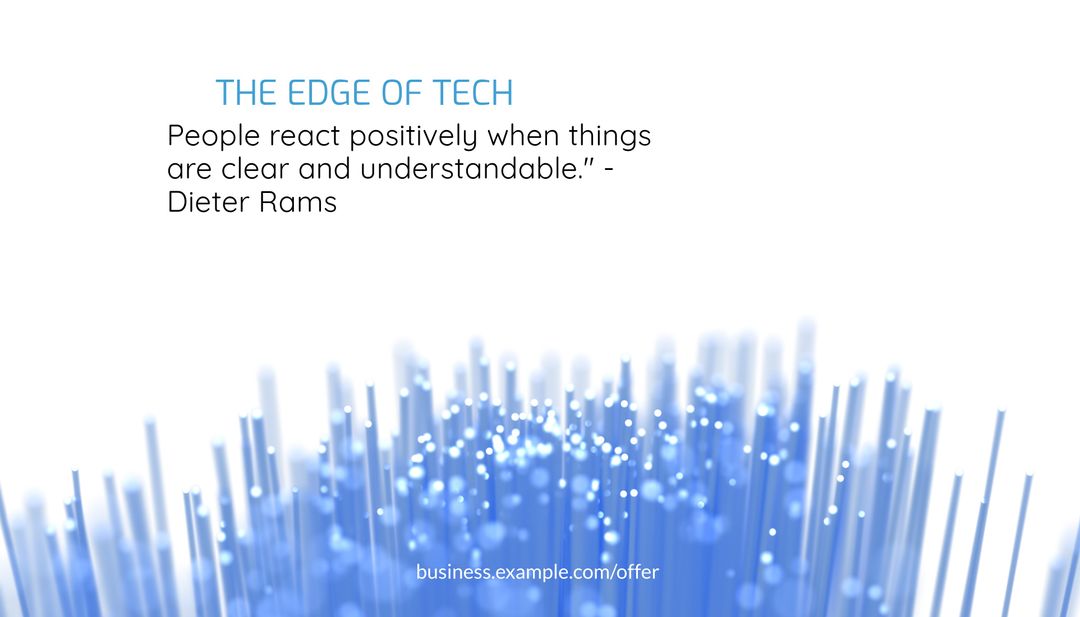 THE EDGE OF TECH

People react positively when things are clear and understandable." - Dieter Rams

business.example.com/offer